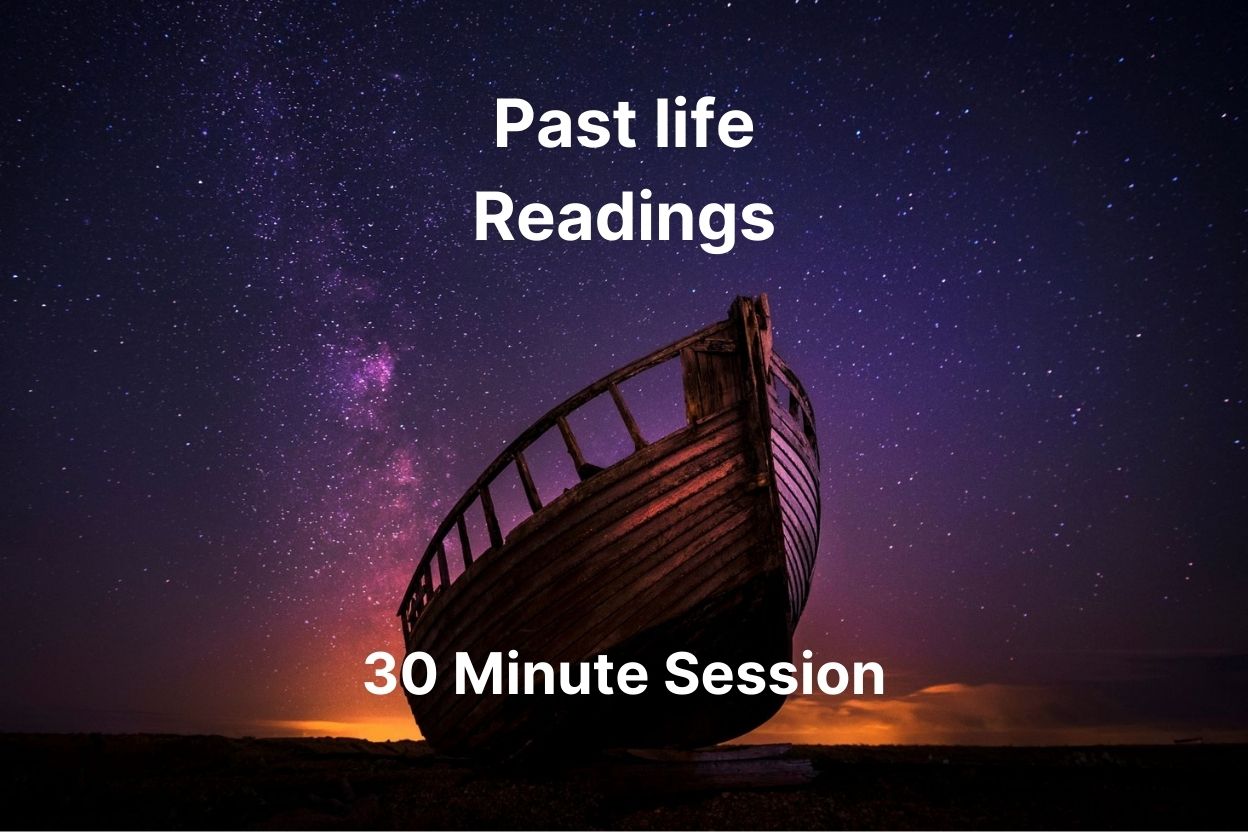 Past life
Readings

30 Minute Session